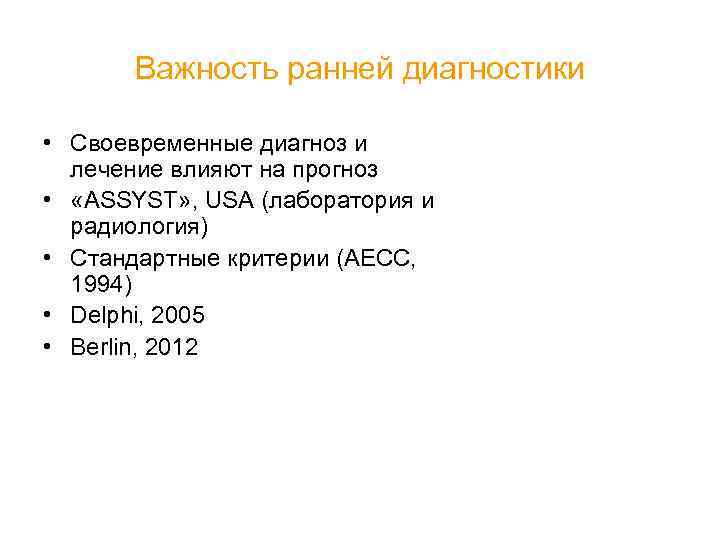 Важность ранней диагностики

• Своевременные диагноз и лечение влияют на прогноз
• «ASSYST», USA (лаборатория и радиология)
• Стандартные критерии (AECC, 1994)
• Delphi, 2005
• Berlin, 2012